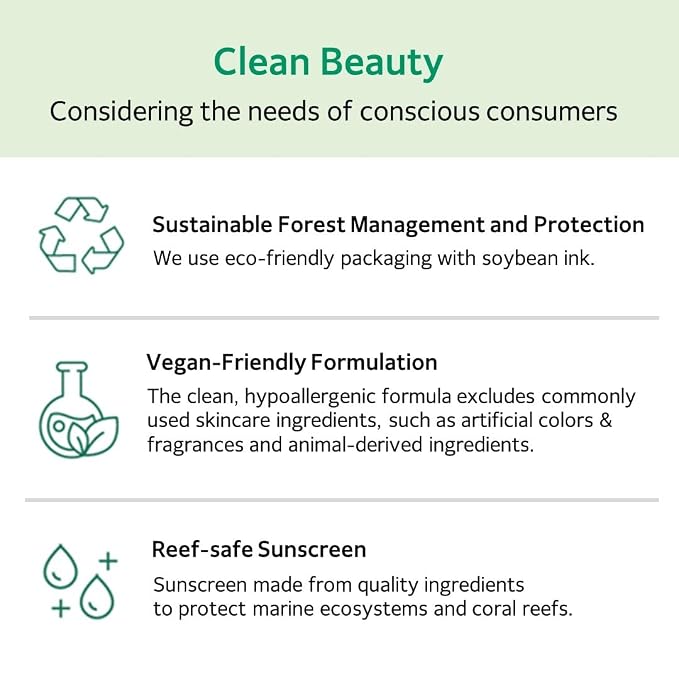 Clean Beauty
Considering the needs of conscious consumers

Sustainable Forest Management and Protection
We use eco-friendly packaging with soybean ink.

Vegan-Friendly Formulation
The clean, hypoallergenic formula excludes commonly used skincare ingredients, such as artificial colors & fragrances and animal-derived ingredients.

Reef-safe Sunscreen
Sunscreen made from quality ingredients to protect marine ecosystems and coral reefs.